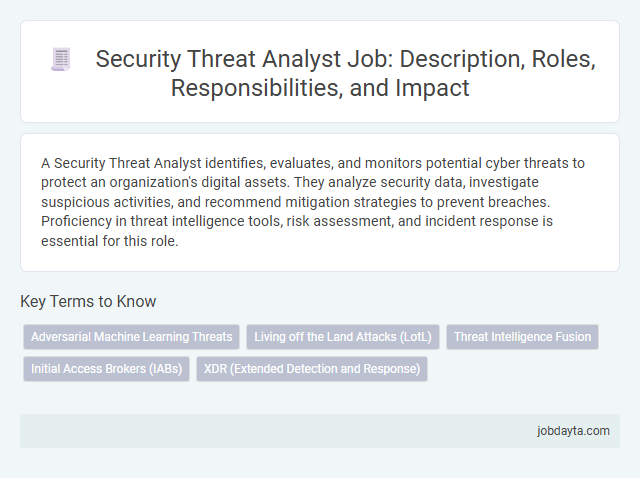 Security Threat Analyst Job: Description, Roles, Responsibilities, and Impact

A Security Threat Analyst identifies, evaluates, and monitors potential cyber threats to protect an organization's digital assets. They analyze security data, investigate suspicious activities, and recommend mitigation strategies to prevent breaches. Proficiency in threat intelligence tools, risk assessment, and incident response is essential for this role.

Key Terms to Know

Adversarial Machine Learning Threats

Living off the Land Attacks (LotL)

Threat Intelligence Fusion

Initial Access Brokers (IABs)

XDR (Extended Detection and Response)

jobdayta.com